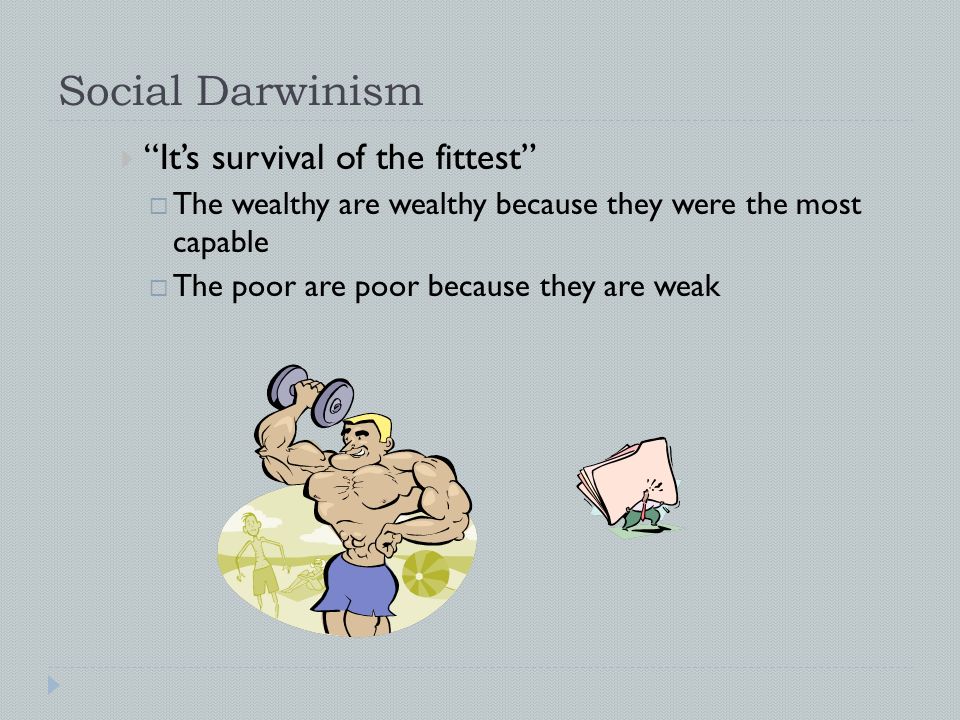 Social Darwinism

“It’s survival of the fittest”

The wealthy are wealthy because they were the most capable

The poor are poor because they are weak